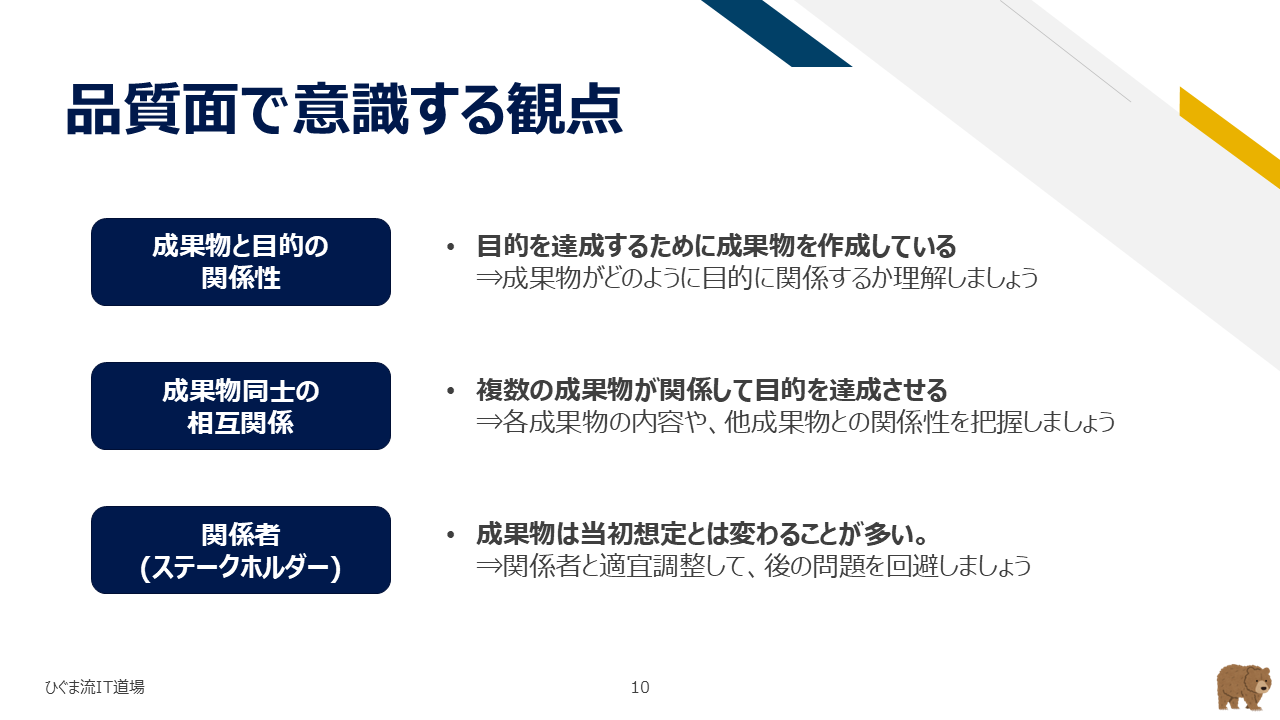 品質面で意識する観点

成果物と目的の関係性

• 目的を達成するために成果物を作成している
⇒成果物がどのように目的に関係するか理解しましょう

成果物同士の相互関係

• 複数の成果物が関係して目的を達成させる
⇒各成果物の内容や、他成果物との関係性を把握しましょう

関係者
(ステークホルダー)

• 成果物は当初想定とは変わることが多い。
⇒関係者と適宜調整して、後の問題を回避しましょう

ひぐま流IT道場

10